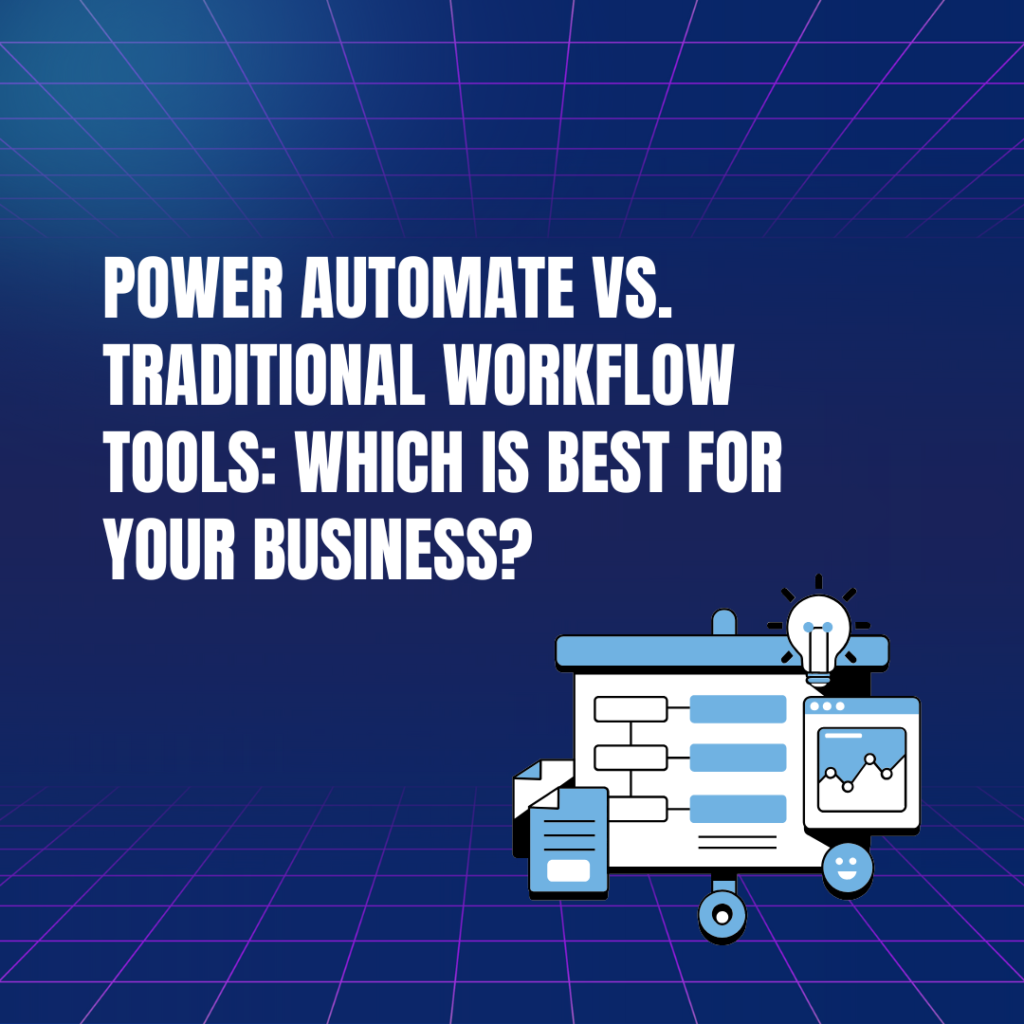 POWER AUTOMATE VS. TRADITIONAL WORKFLOW TOOLS: WHICH IS BEST FOR YOUR BUSINESS?